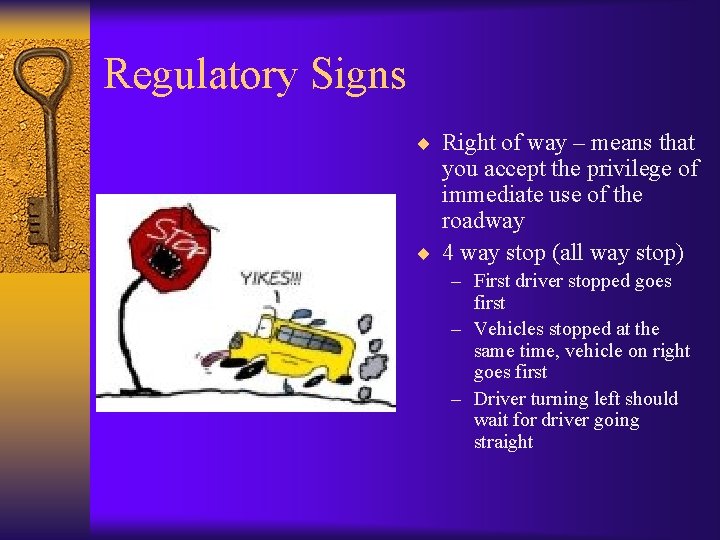 Regulatory Signs

STOP

YIKES!!!

◆ Right of way – means that you accept the privilege of immediate use of the roadway
◆ 4 way stop (all way stop)
– First driver stopped goes first
– Vehicles stopped at the same time, vehicle on right goes first
– Driver turning left should wait for driver going straight